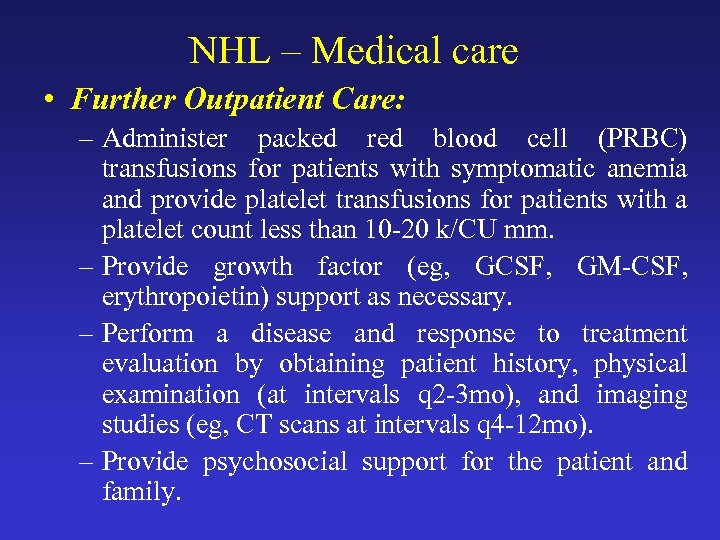 NHL – Medical care

• Further Outpatient Care:

– Administer packed red blood cell (PRBC) transfusions for patients with symptomatic anemia and provide platelet transfusions for patients with a platelet count less than 10-20 k/CU mm.

– Provide growth factor (eg, GCSF, GM-CSF, erythropoietin) support as necessary.

– Perform a disease and response to treatment evaluation by obtaining patient history, physical examination (at intervals q2-3mo), and imaging studies (eg, CT scans at intervals q4-12mo).

– Provide psychosocial support for the patient and family.